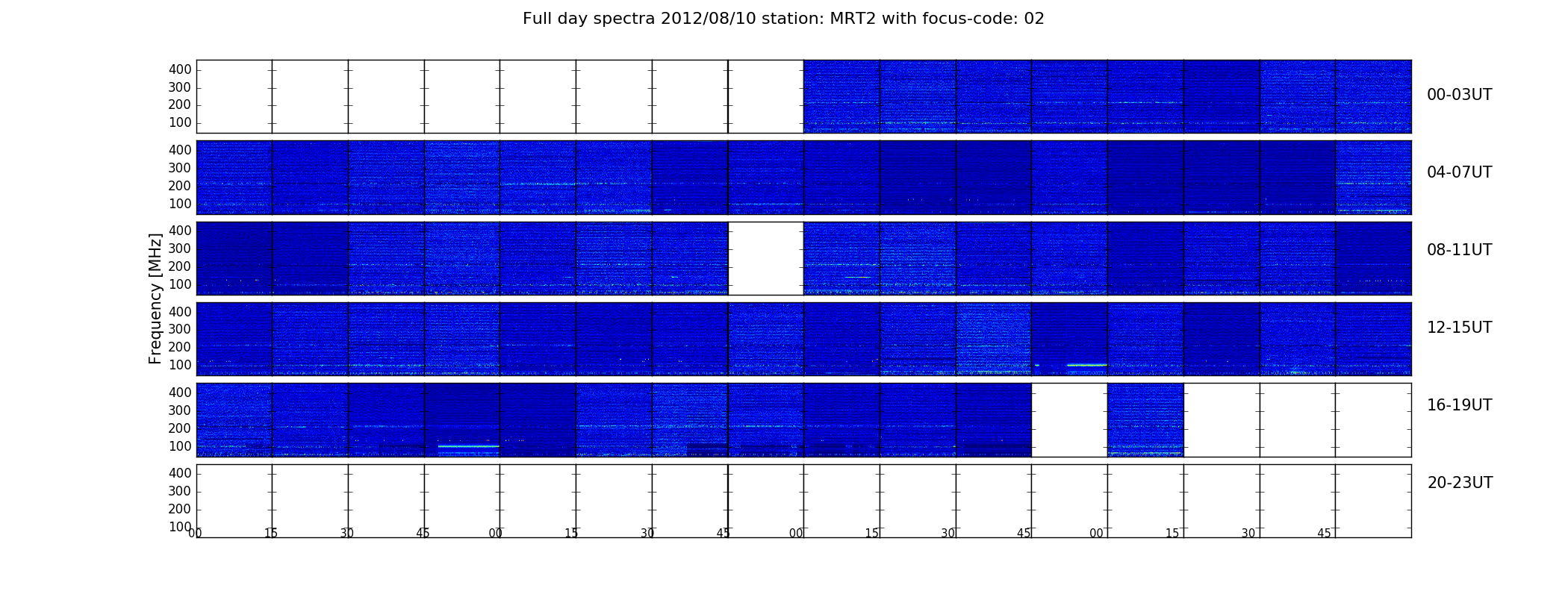 Full day spectra 2012/08/10 station: MRT2 with focus-code: 02

Frequency [MHz]

400
300
200
100

00-03UT

400
300
200
100

04-07UT

400
300
200
100

08-11UT

400
300
200
100

12-15UT

400
300
200
100

16-19UT

400
300
200
100

20-23UT

00 15 30 45 00 15 30 45 00 15 30 45 00 15 30 45